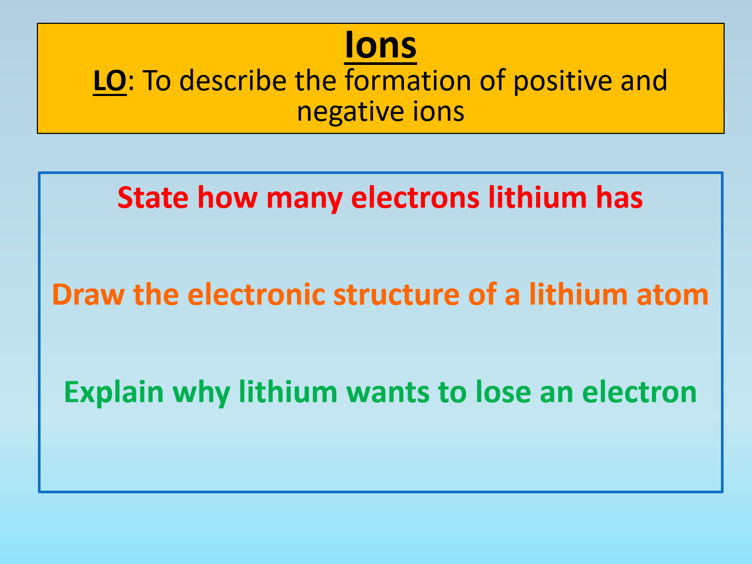 Ions
LO: To describe the formation of positive and negative ions

State how many electrons lithium has

Draw the electronic structure of a lithium atom

Explain why lithium wants to lose an electron